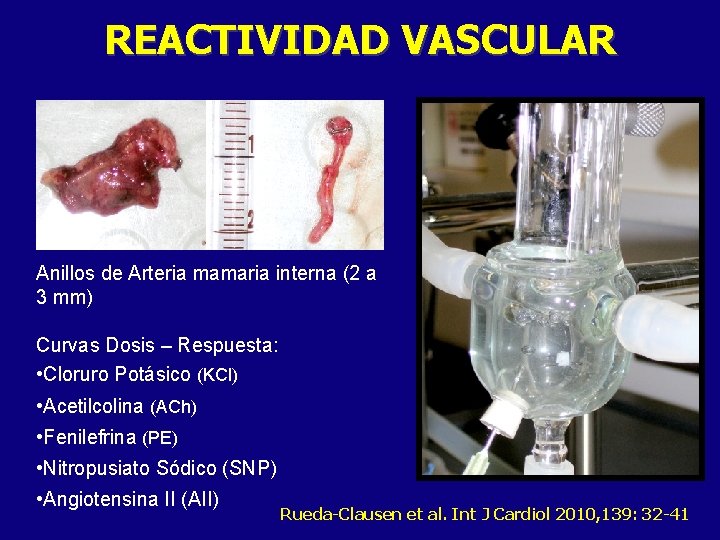 REACTIVIDAD VASCULAR

1

2

Anillos de Arteria mamaria interna (2 a 3 mm)

Curvas Dosis – Respuesta:
•Cloruro Potásico (KCl)
•Acetilcolina (ACh)
•Fenilefrina (PE)
•Nitropusiato Sódico (SNP)
•Angiotensina II (AII)

Rueda-Clausen et al. Int J Cardiol 2010,139: 32-41